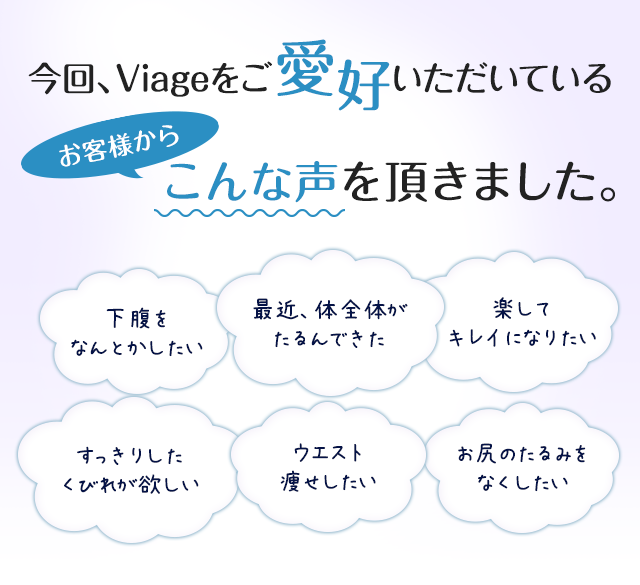 今回、Viageをご愛好いただいている

お客様から

こんな声を頂きました。

下腹を
なんとかしたい

最近、体全体が
たるんできた

楽して
キレイになりたい

すっきりした
くびれが欲しい

ウエスト
痩せしたい

お尻のたるみを
なくしたい